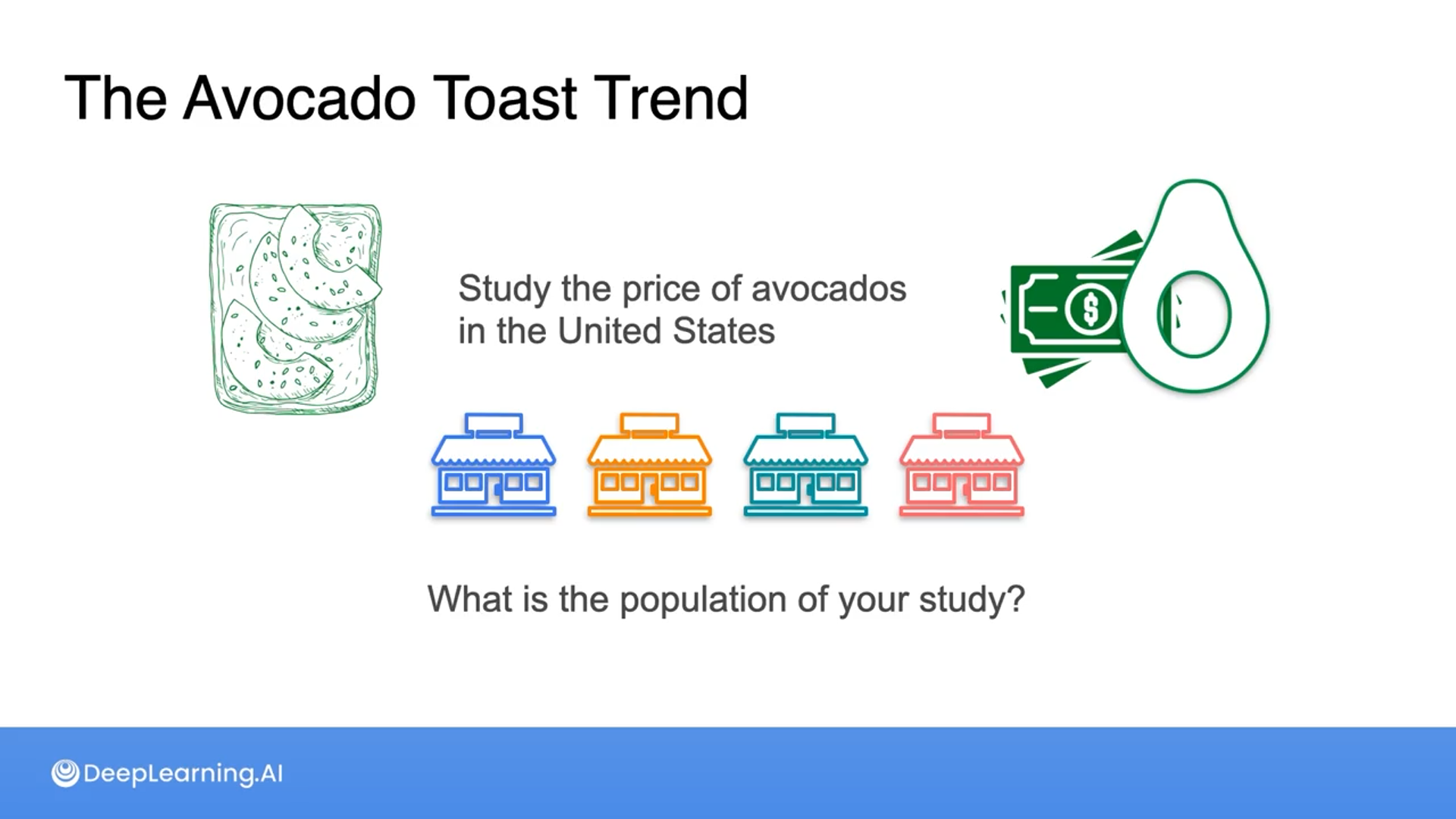 The Avocado Toast Trend

Study the price of avocados in the United States

$

What is the population of your study?

DeepLearning.AI